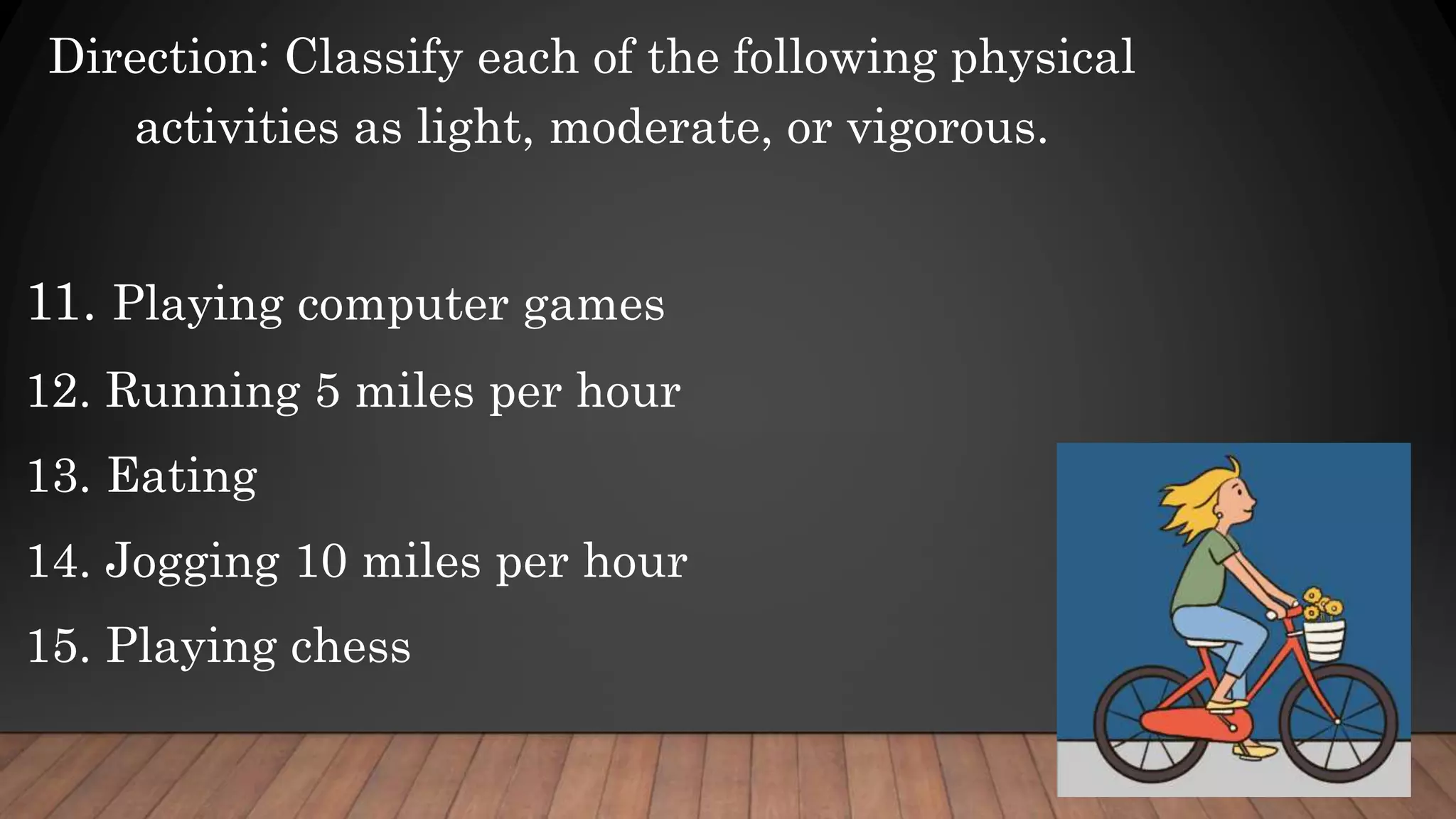 Direction: Classify each of the following physical activities as light, moderate, or vigorous.

11. Playing computer games

12. Running 5 miles per hour

13. Eating

14. Jogging 10 miles per hour

15. Playing chess